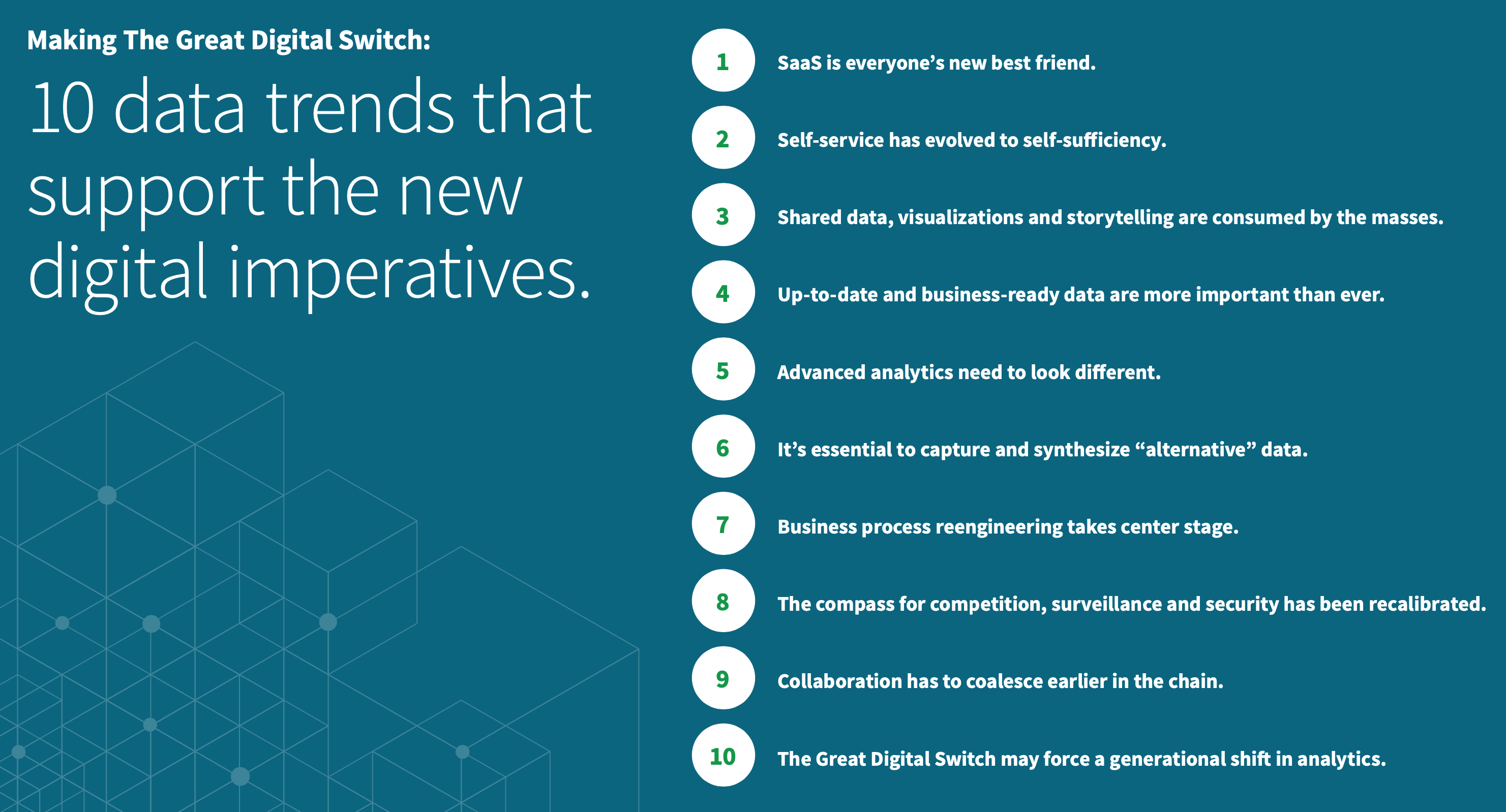 Making The Great Digital Switch:

10 data trends that support the new digital imperatives.

1 SaaS is everyone’s new best friend.

2 Self-service has evolved to self-sufficiency.

3 Shared data, visualizations and storytelling are consumed by the masses.

4 Up-to-date and business-ready data are more important than ever.

5 Advanced analytics need to look different.

6 It’s essential to capture and synthesize “alternative” data.

7 Business process reengineering takes center stage.

8 The compass for competition, surveillance and security has been recalibrated.

9 Collaboration has to coalesce earlier in the chain.

10 The Great Digital Switch may force a generational shift in analytics.